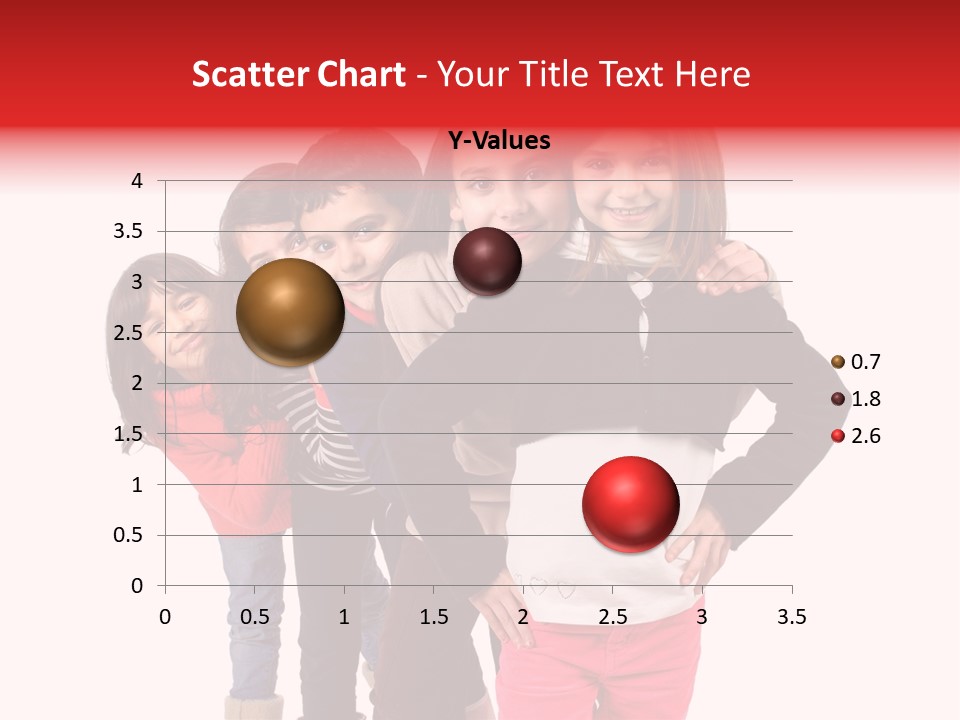 Scatter Chart - Your Title Text Here

Y-Values

4
3.5
3
2.5
2
1.5
1
0.5
0

0 0.5 1 1.5 2 2.5 3 3.5

0.7
1.8
2.6